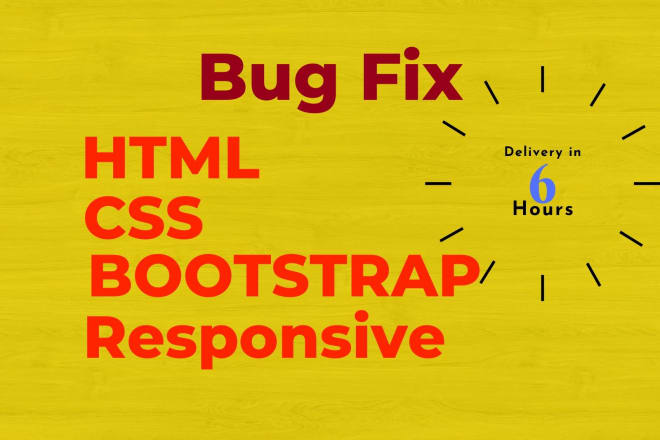 Bug Fix

HTML
CSS
BOOTSTRAP
Responsive

Delivery in
6
Hours